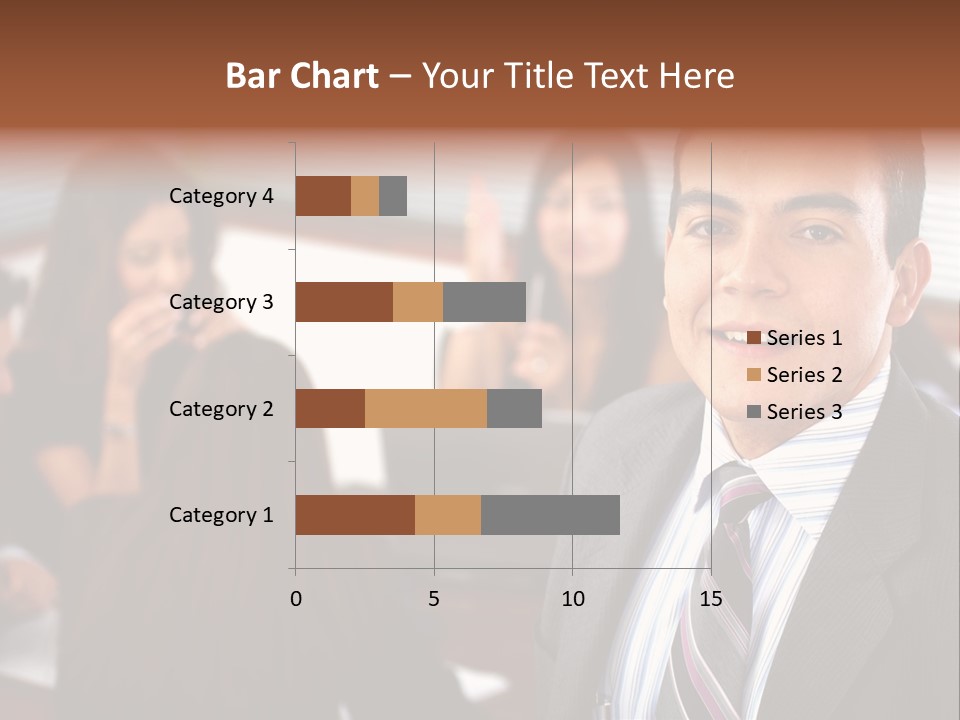 Bar Chart – Your Title Text Here

Category 4
Category 3
Category 2
Category 1

0
5
10
15

Series 1
Series 2
Series 3